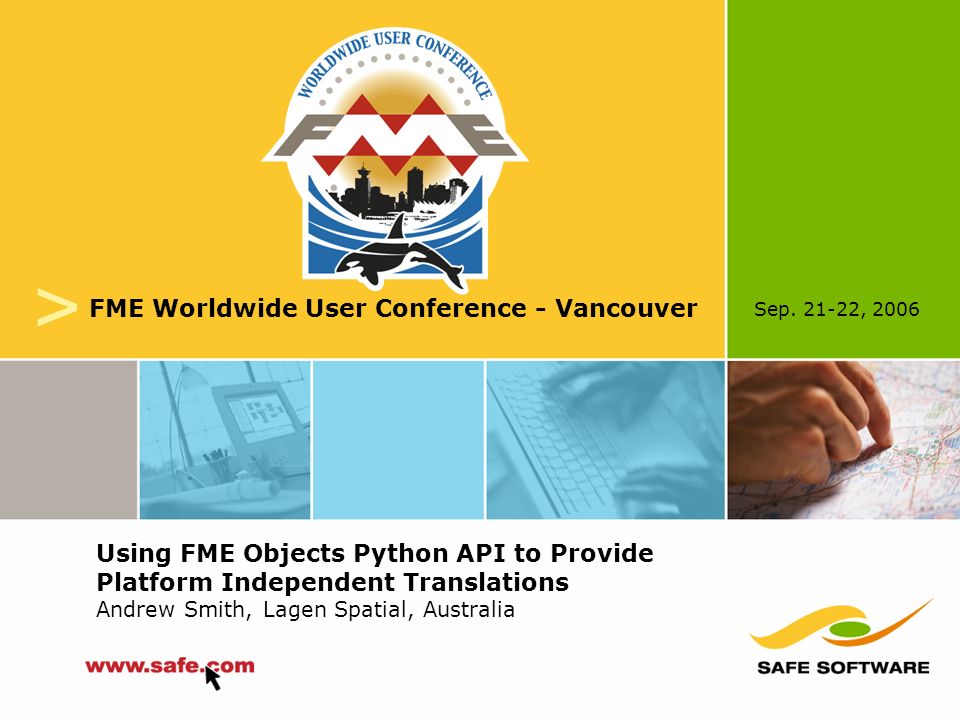 WORLDWIDE USER CONFERENCE

FME

> FME Worldwide User Conference - Vancouver

Sep. 21-22, 2006

Using FME Objects Python API to Provide Platform Independent Translations
Andrew Smith, Lagen Spatial, Australia

www.safe.com

SAFE SOFTWARE